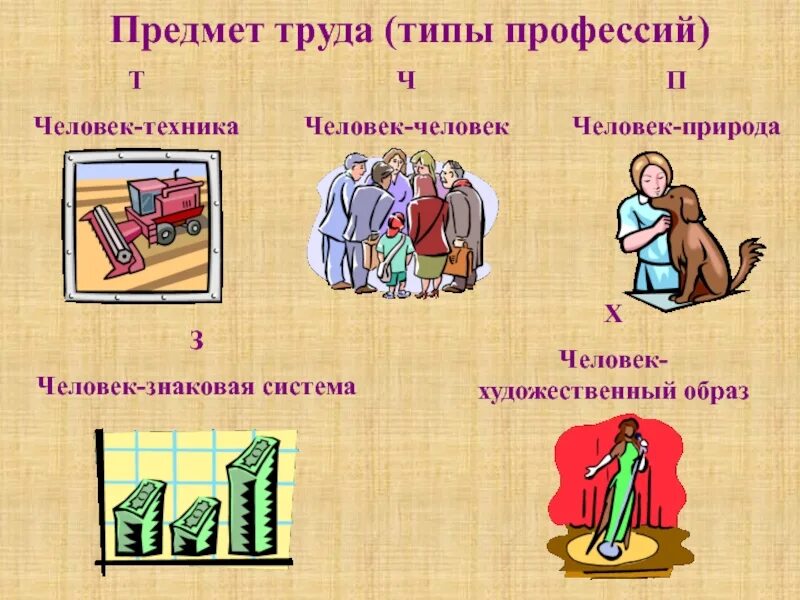 Предмет труда (типы профессий)

Т

Человек-техника

Ч

Человек-человек

П

Человек-природа

З

Человек-знаковая система

Х

Человек-художественный образ